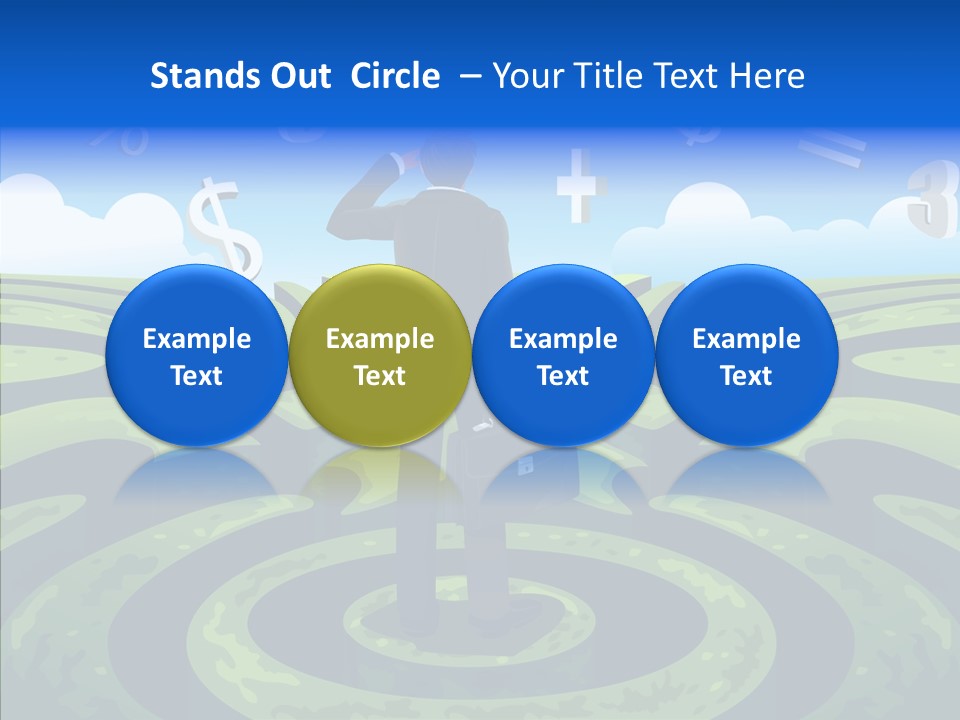 Stands Out Circle – Your Title Text Here

Example Text

Example Text

Example Text

Example Text